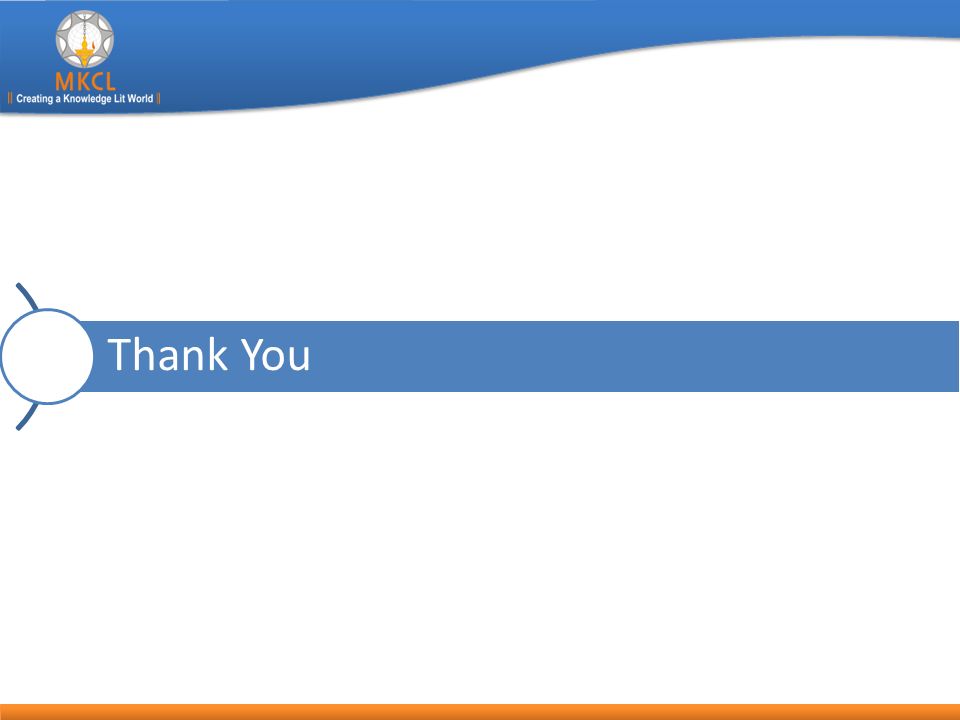 MKCL
|| Creating a Knowledge Lit World ||

Thank You